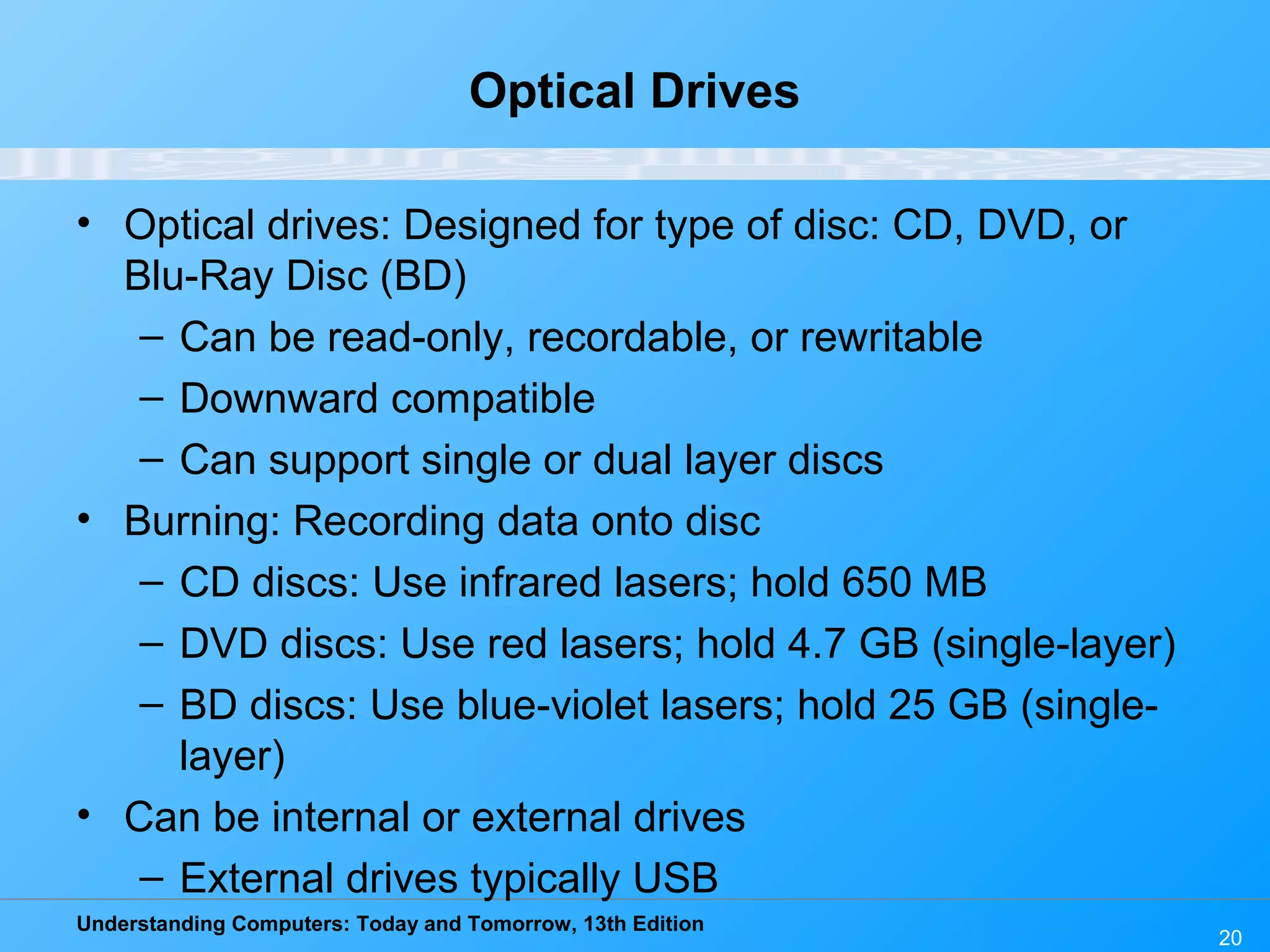 Optical Drives

• Optical drives: Designed for type of disc: CD, DVD, or Blu-Ray Disc (BD)
  – Can be read-only, recordable, or rewritable
  – Downward compatible
  – Can support single or dual layer discs
• Burning: Recording data onto disc
  – CD discs: Use infrared lasers; hold 650 MB
  – DVD discs: Use red lasers; hold 4.7 GB (single-layer)
  – BD discs: Use blue-violet lasers; hold 25 GB (single-layer)
• Can be internal or external drives
  – External drives typically USB

Understanding Computers: Today and Tomorrow, 13th Edition

20